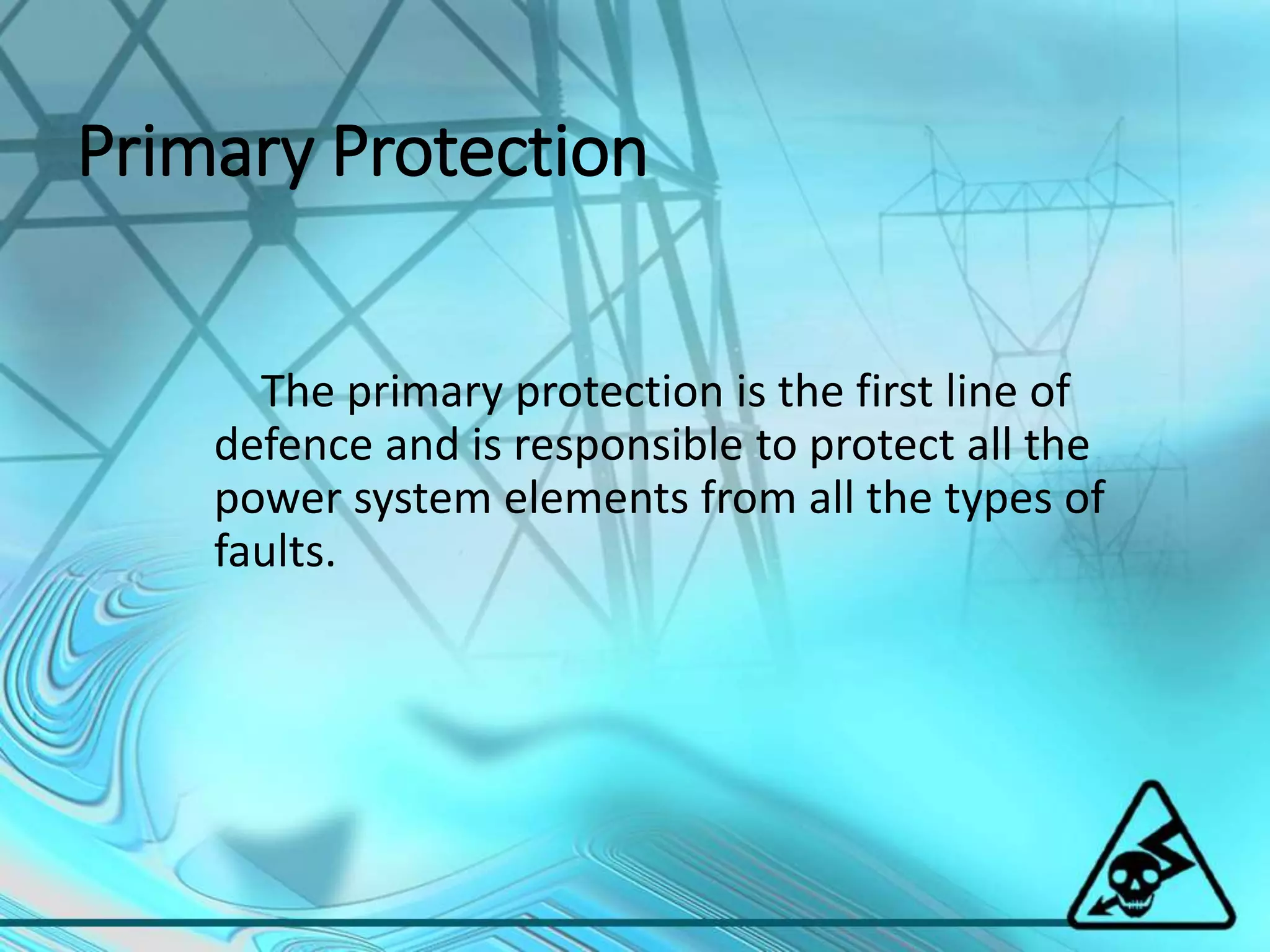 Primary Protection

The primary protection is the first line of defence and is responsible to protect all the power system elements from all the types of faults.